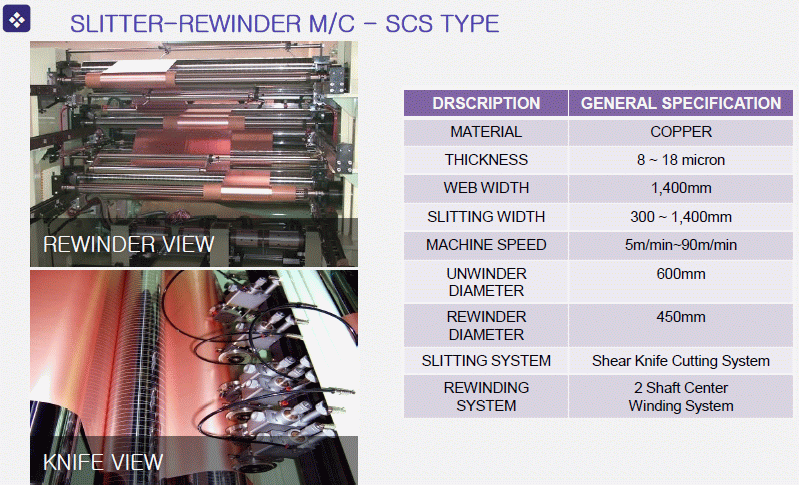 SLITTER-REWINDER M/C - SCS TYPE

REWINDER VIEW

KNIFE VIEW

| DRSCRIPTION | GENERAL SPECIFICATION |
|---|---|
| MATERIAL | COPPER |
| THICKNESS | 8 ~ 18 micron |
| WEB WIDTH | 1,400mm |
| SLITTING WIDTH | 300 ~ 1,400mm |
| MACHINE SPEED | 5m/min~90m/min |
| UNWINDER DIAMETER | 600mm |
| REWINDER DIAMETER | 450mm |
| SLITTING SYSTEM | Shear Knife Cutting System |
| REWINDING SYSTEM | 2 Shaft Center Winding System |